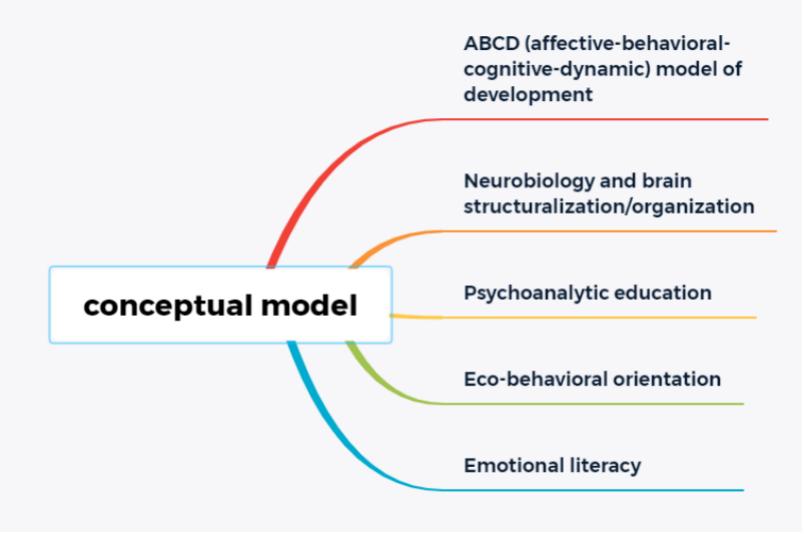 conceptual model

ABCD (affective-behavioral-cognitive-dynamic) model of development

Neurobiology and brain structuralization/organization

Psychoanalytic education

Eco-behavioral orientation

Emotional literacy